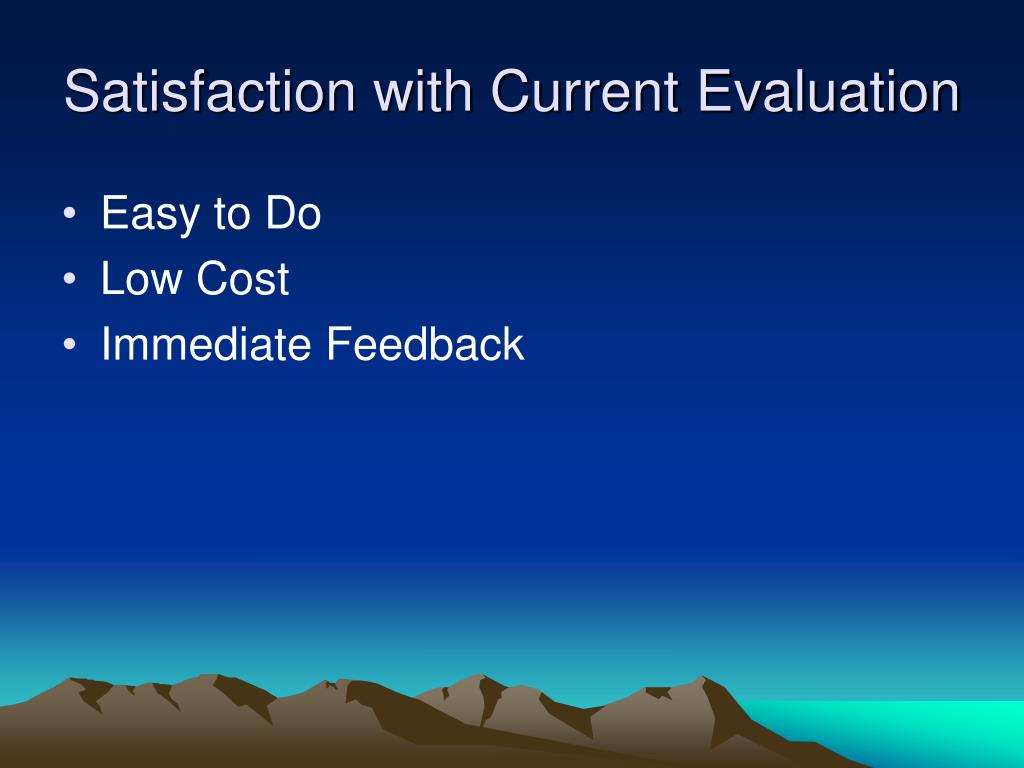 Satisfaction with Current Evaluation

• Easy to Do
• Low Cost
• Immediate Feedback